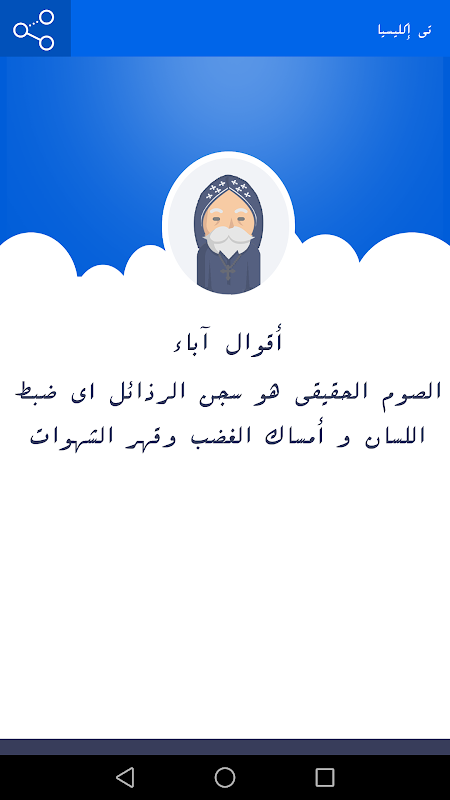 تى إكليسيا

أقوال آباء

الصوم الحقيقى هو سجن الرذائل اى ضبط اللسان و أمساك الغضب وقهر الشهوات